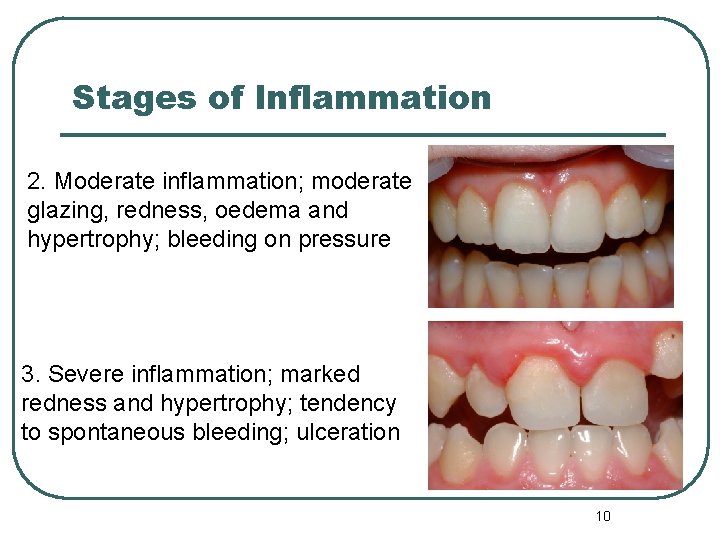 Stages of Inflammation

2. Moderate inflammation; moderate glazing, redness, oedema and hypertrophy; bleeding on pressure

3. Severe inflammation; marked redness and hypertrophy; tendency to spontaneous bleeding; ulceration

10